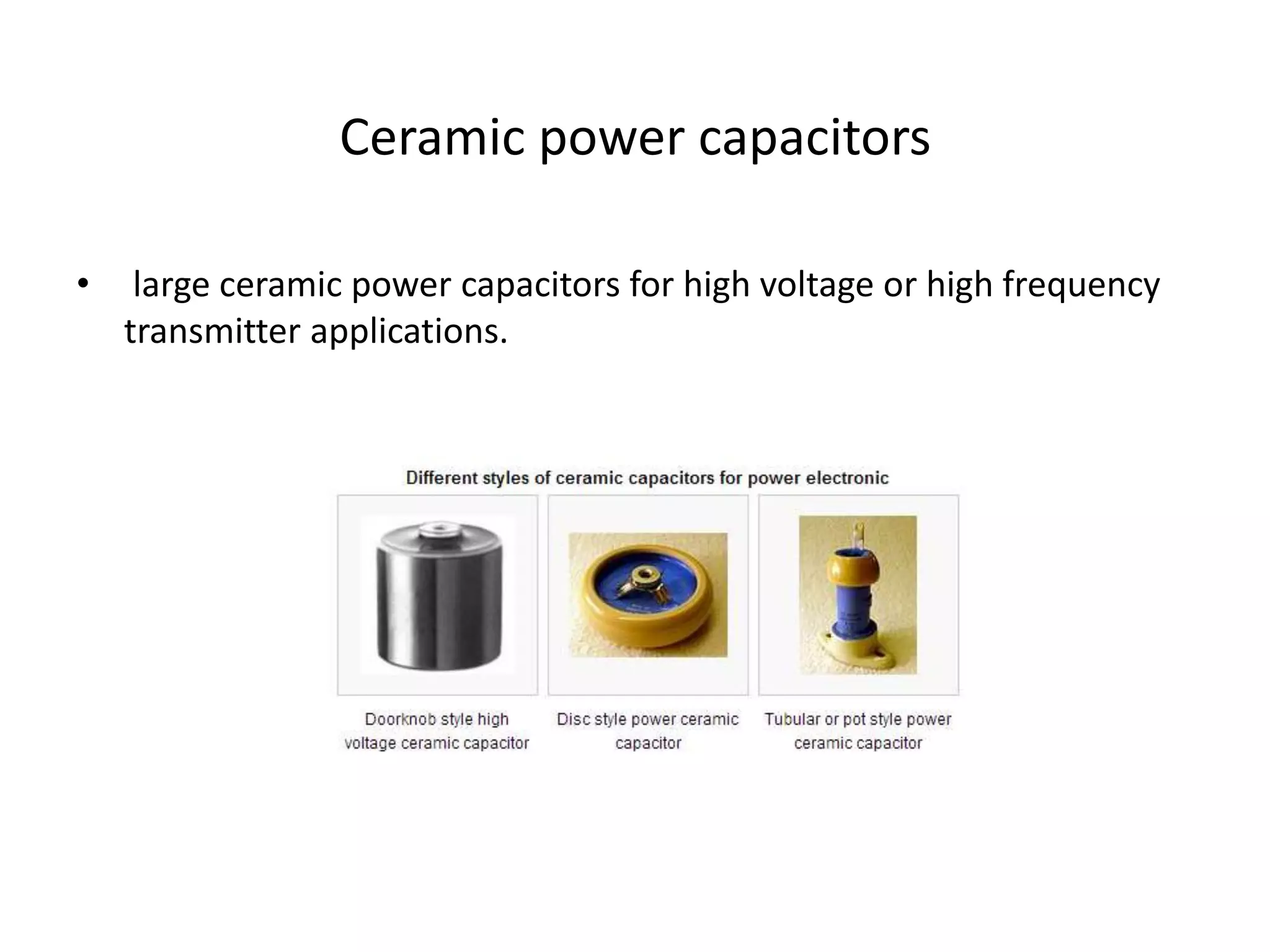 Ceramic power capacitors

• large ceramic power capacitors for high voltage or high frequency transmitter applications.

Different styles of ceramic capacitors for power electronic

Doorknob style high voltage ceramic capacitor

Disc style power ceramic capacitor

Tubular or pot style power ceramic capacitor